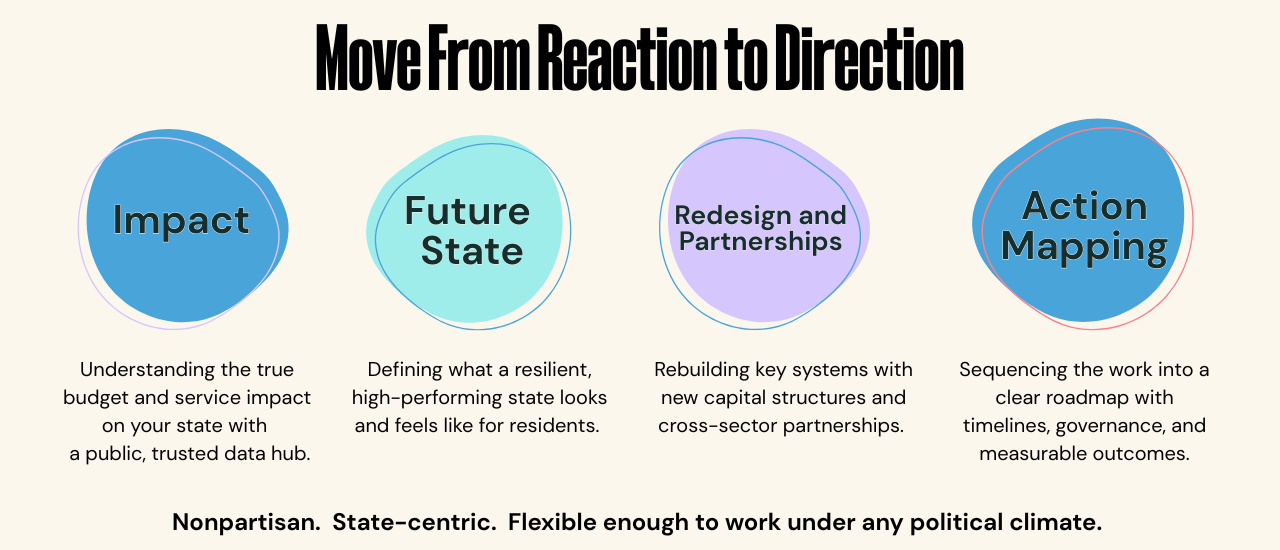 Move From Reaction to Direction

Impact

Understanding the true budget and service impact on your state with a public, trusted data hub.

Future State

Defining what a resilient, high-performing state looks and feels like for residents.

Redesign and Partnerships

Rebuilding key systems with new capital structures and cross-sector partnerships.

Action Mapping

Sequencing the work into a clear roadmap with timelines, governance, and measurable outcomes.

Nonpartisan. State-centric. Flexible enough to work under any political climate.